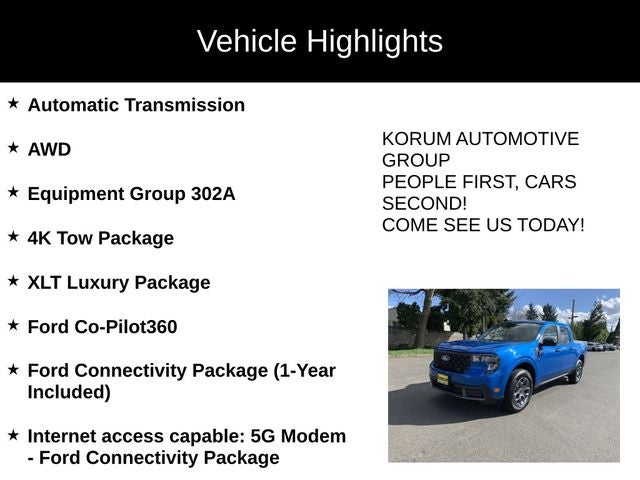 Vehicle Highlights

★ Automatic Transmission

★ AWD

★ Equipment Group 302A

★ 4K Tow Package

★ XLT Luxury Package

★ Ford Co-Pilot360

★ Ford Connectivity Package (1-Year Included)

★ Internet access capable: 5G Modem - Ford Connectivity Package

KORUM AUTOMOTIVE GROUP
PEOPLE FIRST, CARS SECOND!
COME SEE US TODAY!